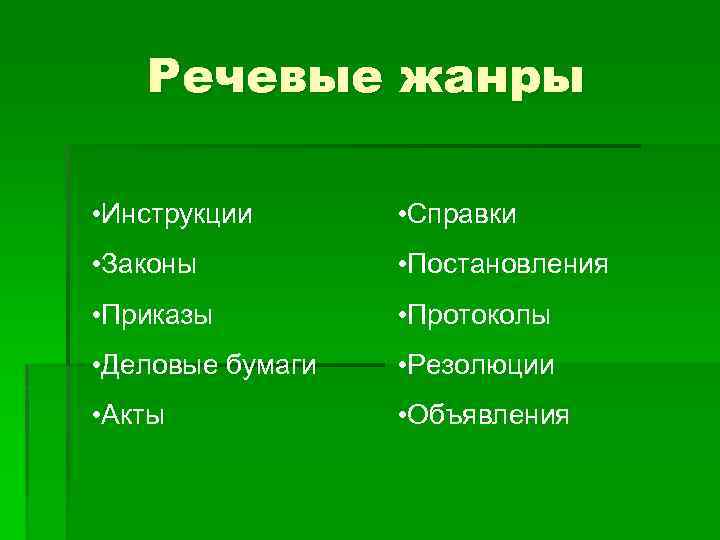 Речевые жанры

•Инструкции
•Законы
•Приказы
•Деловые бумаги
•Акты

•Справки
•Постановления
•Протоколы
•Резолюции
•Объявления